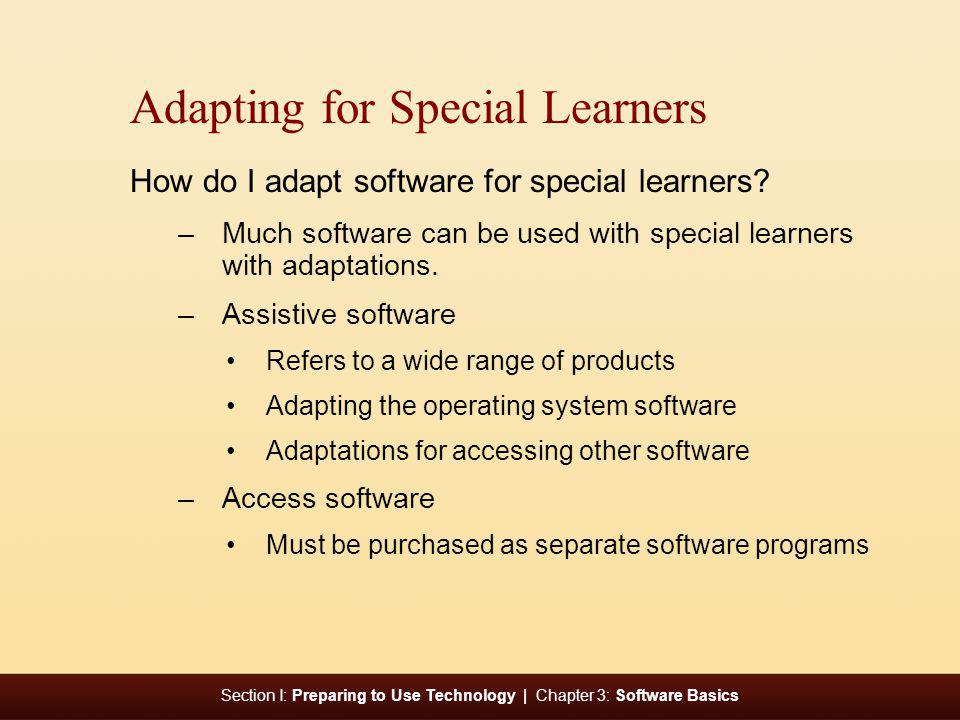 Adapting for Special Learners

How do I adapt software for special learners?

– Much software can be used with special learners with adaptations.

– Assistive software

• Refers to a wide range of products

• Adapting the operating system software

• Adaptations for accessing other software

– Access software

• Must be purchased as separate software programs

Section I: Preparing to Use Technology | Chapter 3: Software Basics